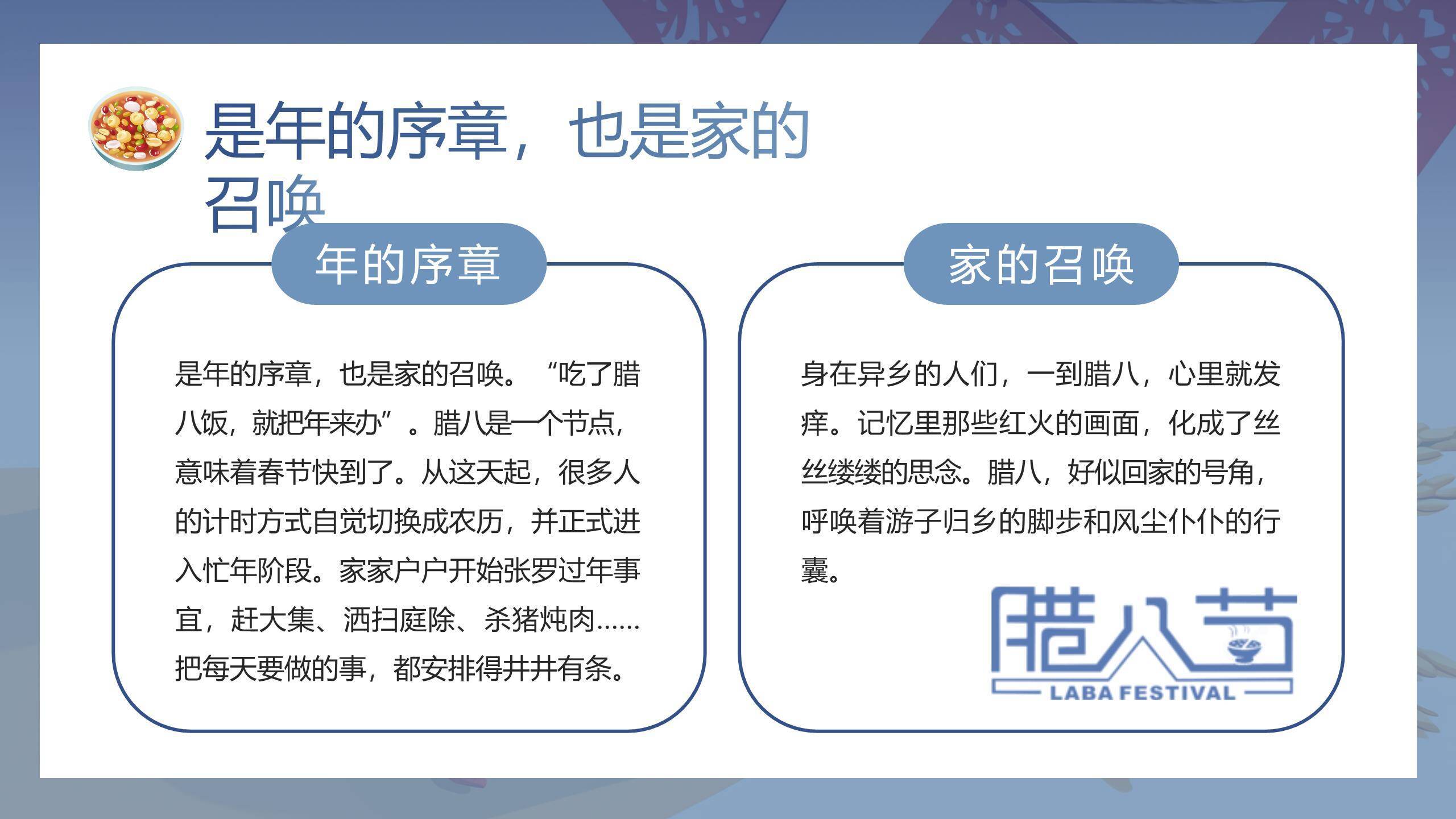 是年的序章，也是家的召唤

年的序章

是年的序章，也是家的召唤。“吃了腊八饭，就把年来办”。腊八是一个节点，意味着春节快到了。从这天起，很多人的计时方式自觉切换成农历，并正式进入忙年阶段。家家户户开始张罗过年事宜，赶大集、洒扫庭除、杀猪炖肉……把每天要做的事，都安排得井井有条。

家的召唤

身在异乡的人们，一到腊八，心里就发痒。记忆里那些红火的画面，化成了丝丝缕缕的思念。腊八，好似回家的号角，呼唤着游子归乡的脚步和风尘仆仆的行囊。

腊八节
LABA FESTIVAL